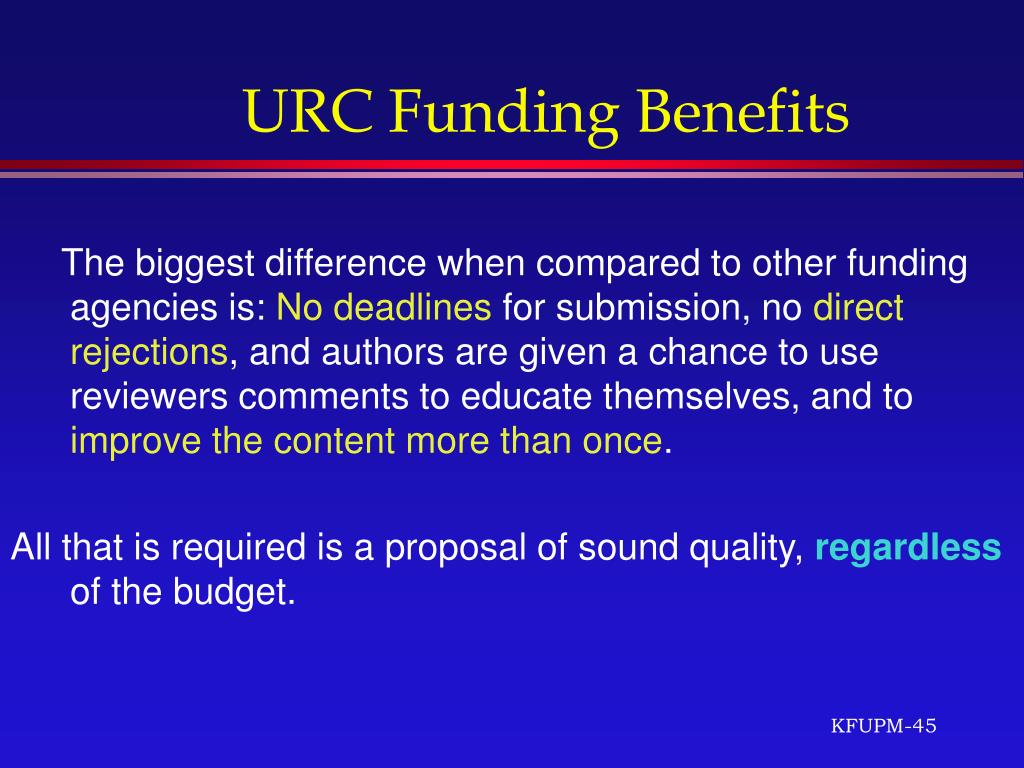 URC Funding Benefits

The biggest difference when compared to other funding agencies is: No deadlines for submission, no direct rejections, and authors are given a chance to use reviewers comments to educate themselves, and to improve the content more than once.

All that is required is a proposal of sound quality, regardless of the budget.

KFUPM-45